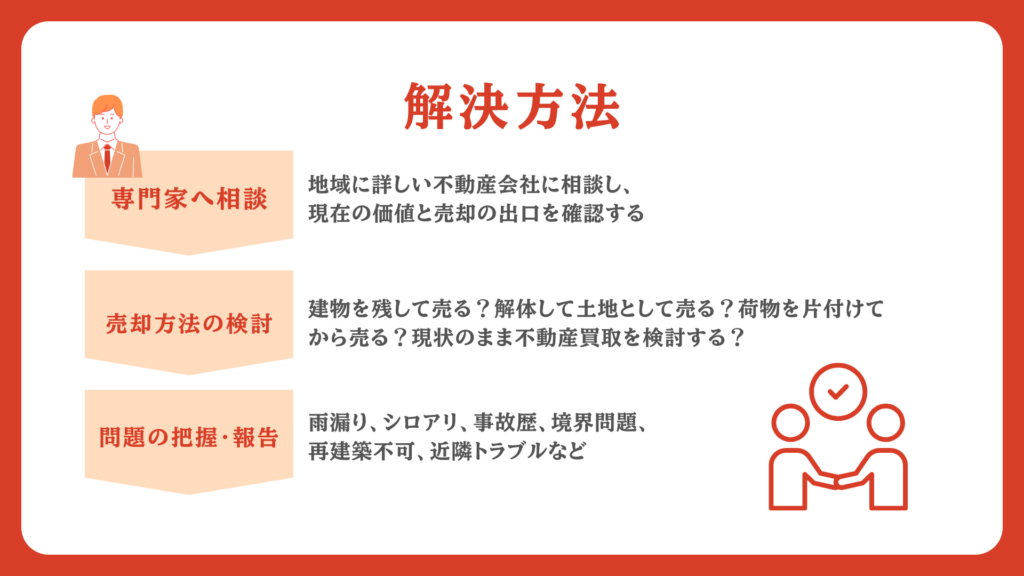 解決方法

専門家へ相談

地域に詳しい不動産会社に相談し、現在の価値と売却の出口を確認する

売却方法の検討

建物を残して売る？解体して土地として売る？荷物を片付けてから売る？現状のまま不動産買取を検討する？

問題の把握･報告

雨漏り、シロアリ、事故歴、境界問題、再建築不可、近隣トラブルなど